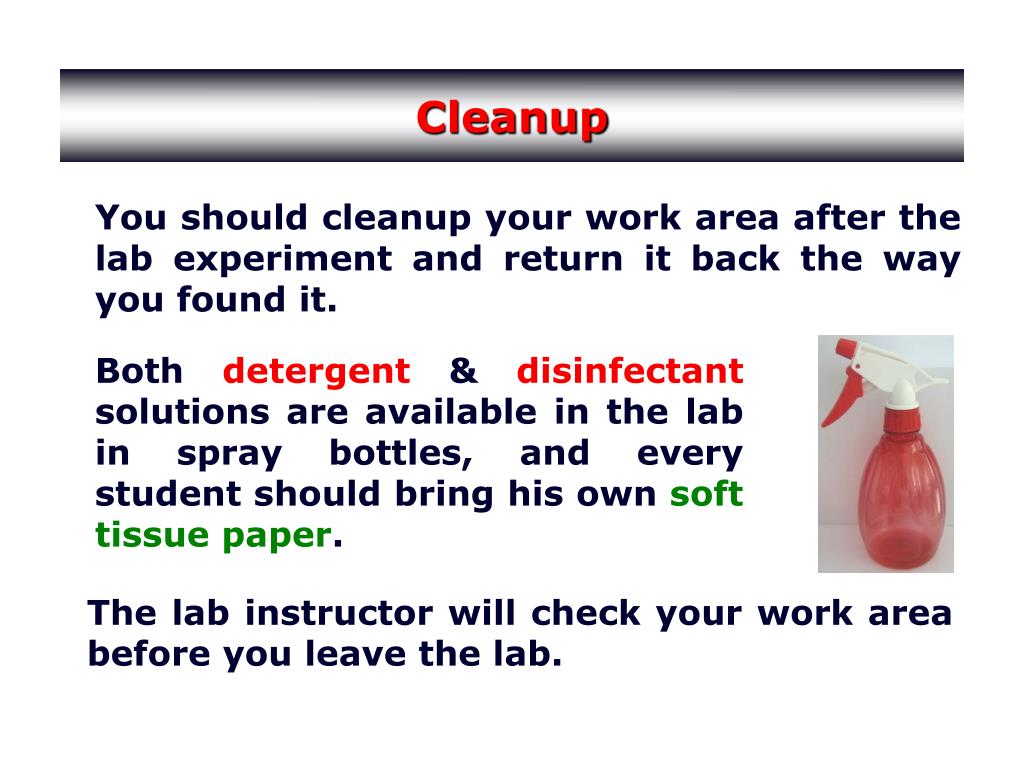 Cleanup

You should cleanup your work area after the lab experiment and return it back the way you found it.

Both detergent & disinfectant solutions are available in the lab in spray bottles, and every student should bring his own soft tissue paper.

The lab instructor will check your work area before you leave the lab.